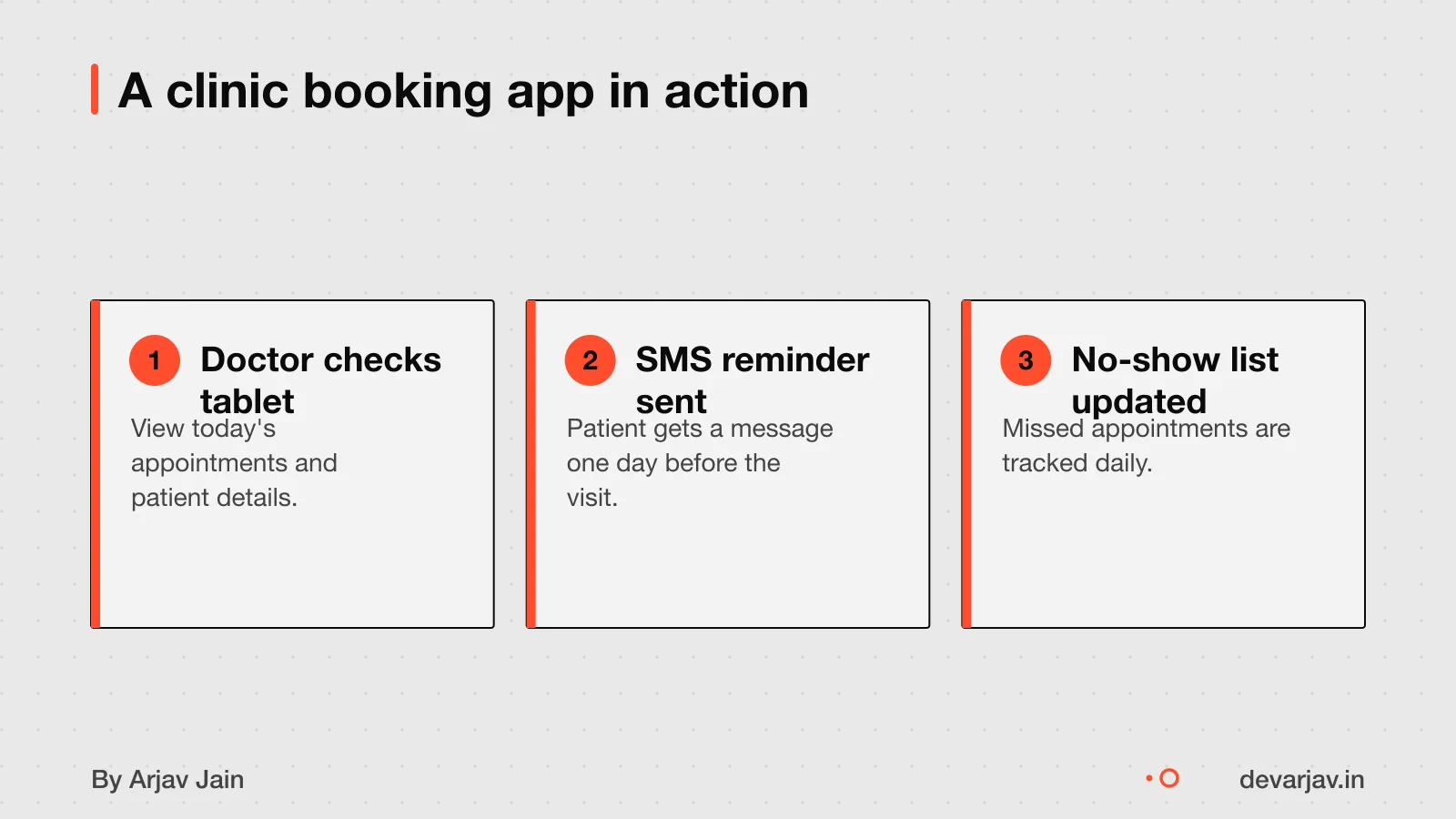 A clinic booking app in action

1 Doctor checks tablet

View today's appointments and patient details.

2 SMS reminder sent

Patient gets a message one day before the visit.

3 No-show list updated

Missed appointments are tracked daily.

By Arjav Jain

devarjav.in